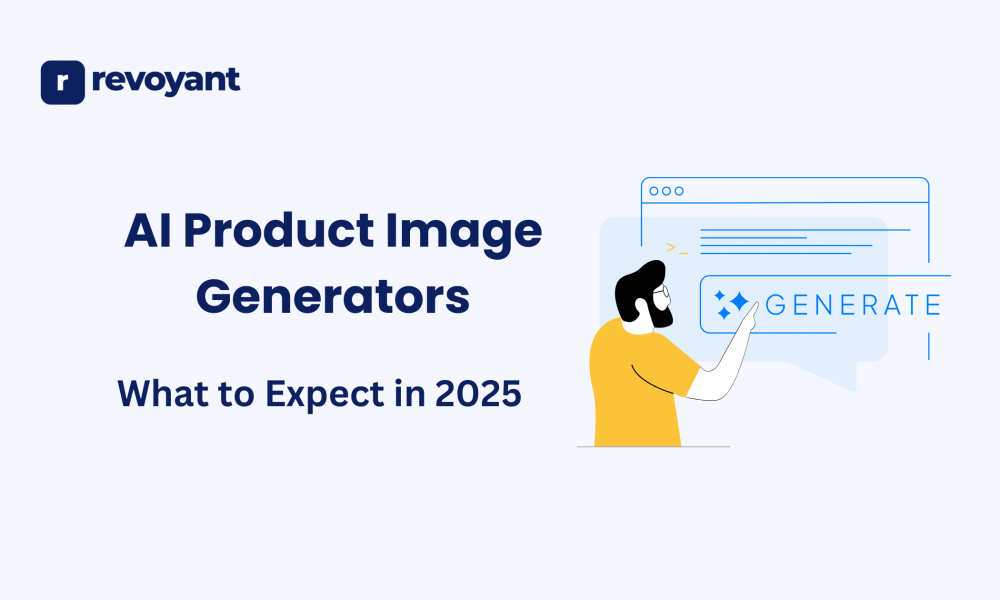 r revoyant

AI Product Image Generators

What to Expect in 2025

>_

GENERATE